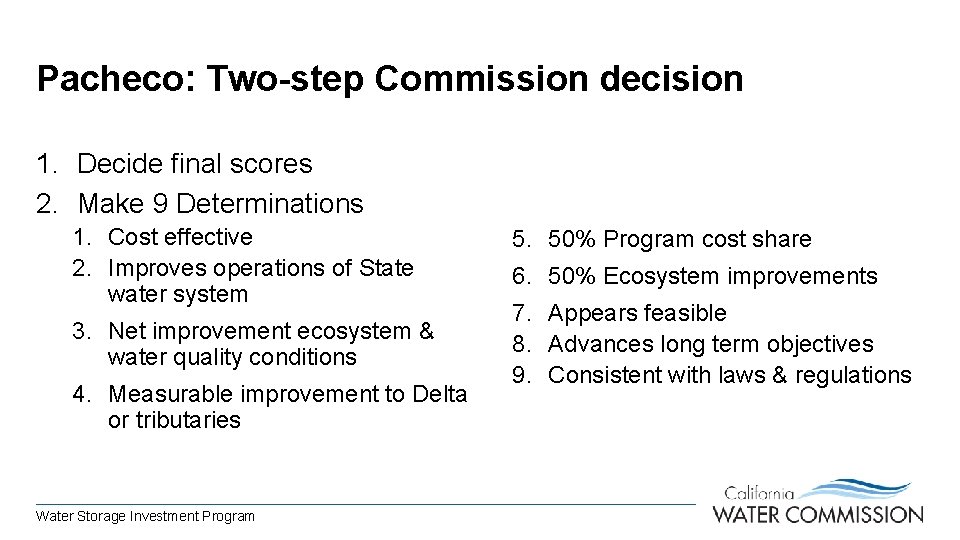 Pacheco: Two-step Commission decision

1. Decide final scores
2. Make 9 Determinations
   1. Cost effective
   2. Improves operations of State water system
   3. Net improvement ecosystem & water quality conditions
   4. Measurable improvement to Delta or tributaries

5. 50% Program cost share
6. 50% Ecosystem improvements
7. Appears feasible
8. Advances long term objectives
9. Consistent with laws & regulations

Water Storage Investment Program

California WATER COMMISSION